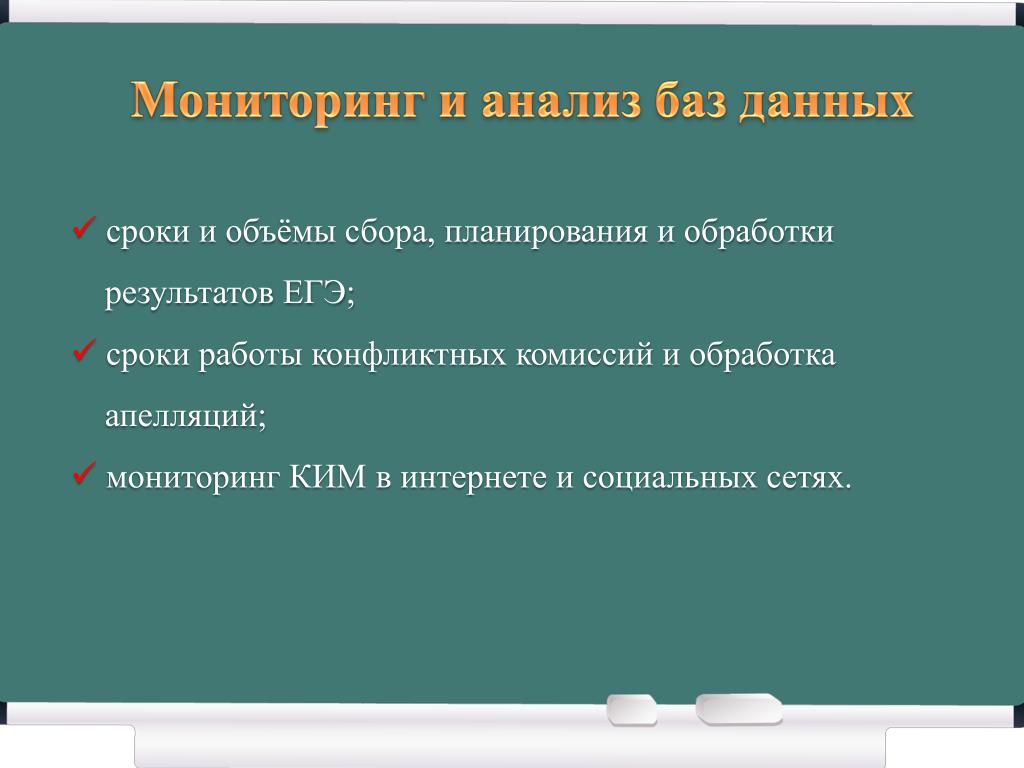 Мониторинг и анализ баз данных

✓ сроки и объёмы сбора, планирования и обработки результатов ЕГЭ;

✓ сроки работы конфликтных комиссий и обработка апелляций;

✓ мониторинг КИМ в интернете и социальных сетях.